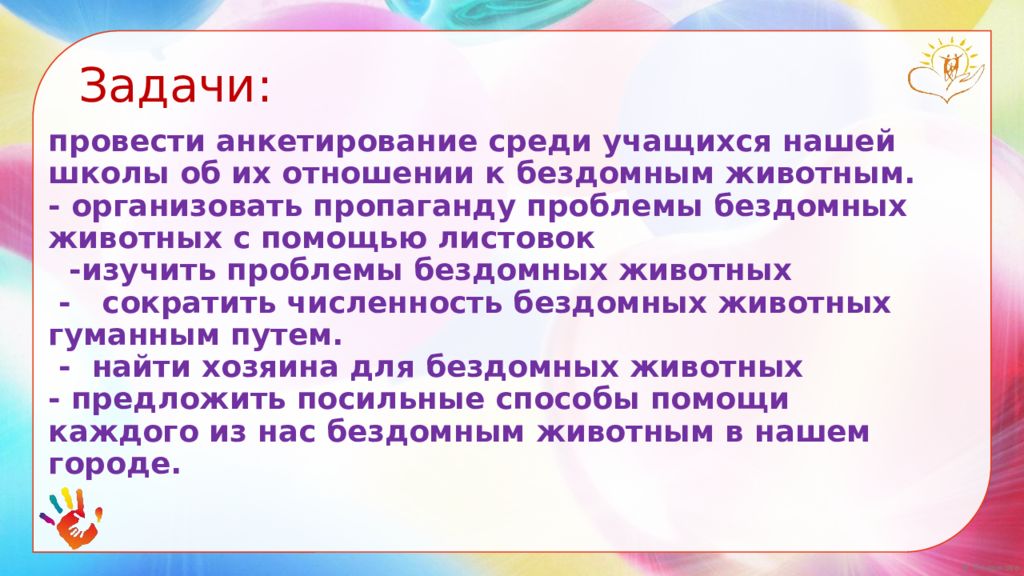 Задачи:

провести анкетирование среди учащихся нашей школы об их отношении к бездомным животным.
- организовать пропаганду проблемы бездомных животных с помощью листовок
-изучить проблемы бездомных животных
- сократить численность бездомных животных гуманным путем.
- найти хозяина для бездомных животных
- предложить посильные способы помощи каждого из нас бездомным животным в нашем городе.